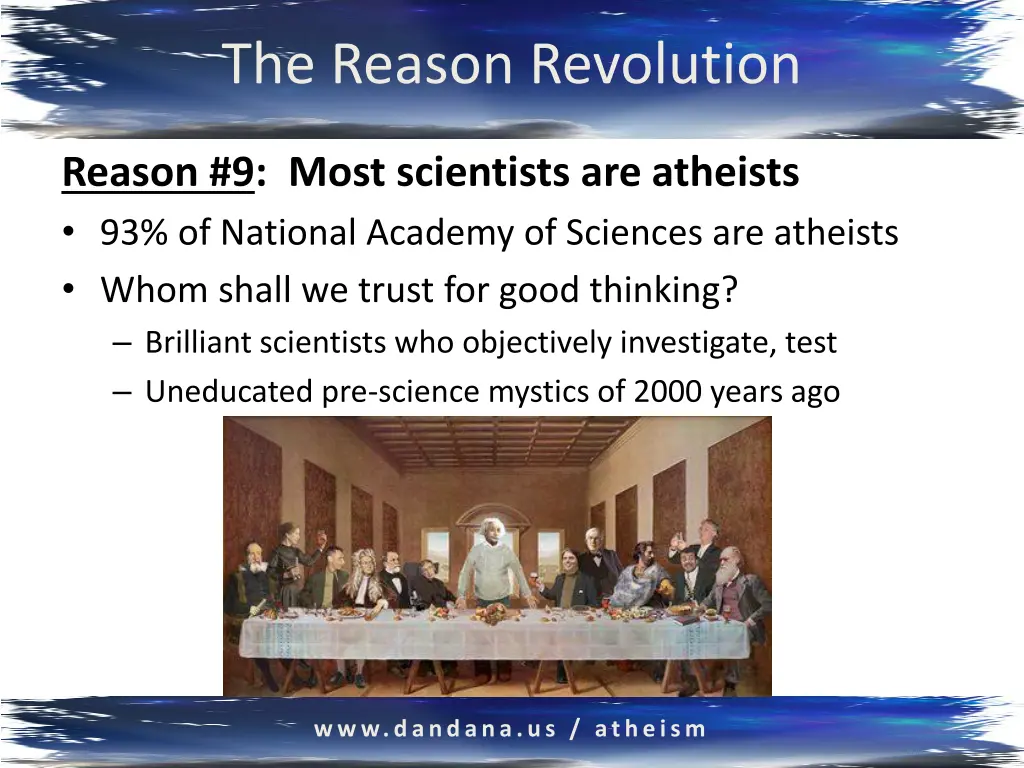 The Reason Revolution

Reason #9: Most scientists are atheists

• 93% of National Academy of Sciences are atheists
• Whom shall we trust for good thinking?
– Brilliant scientists who objectively investigate, test
– Uneducated pre-science mystics of 2000 years ago

www.dandana.us / atheism